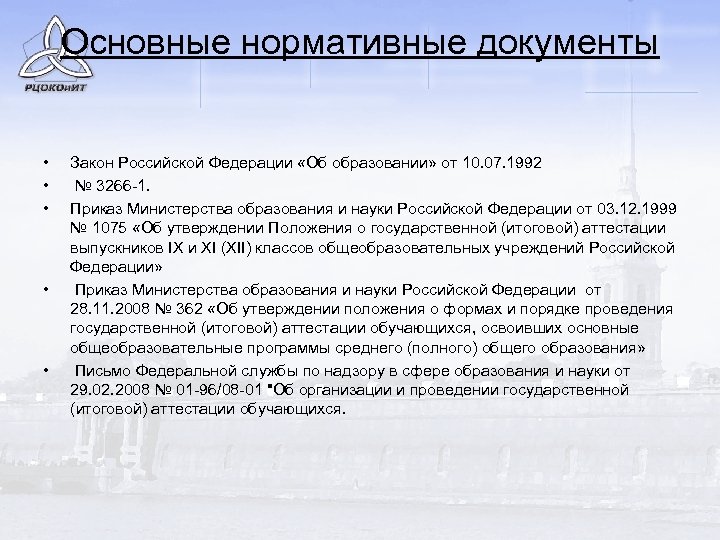 РЦОКОиИТ

Основные нормативные документы

• Закон Российской Федерации «Об образовании» от 10.07.1992
• № 3266-1.
• Приказ Министерства образования и науки Российской Федерации от 03.12.1999 № 1075 «Об утверждении Положения о государственной (итоговой) аттестации выпускников IX и XI (XII) классов общеобразовательных учреждений Российской Федерации»
• Приказ Министерства образования и науки Российской Федерации от 28.11.2008 № 362 «Об утверждении положения о формах и порядке проведения государственной (итоговой) аттестации обучающихся, освоивших основные общеобразовательные программы среднего (полного) общего образования»
• Письмо Федеральной службы по надзору в сфере образования и науки от 29.02.2008 № 01-96/08-01 "Об организации и проведении государственной (итоговой) аттестации обучающихся.